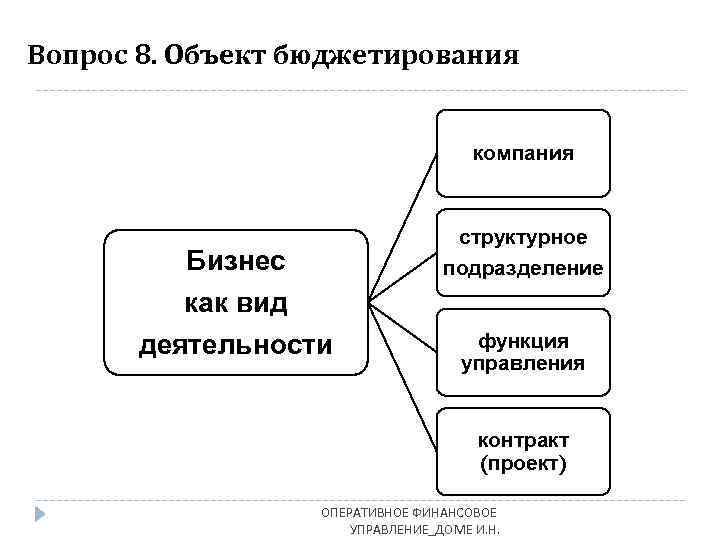 Вопрос 8. Объект бюджетирования

Бизнес как вид деятельности

компания

структурное подразделение

функция управления

контракт (проект)

ОПЕРАТИВНОЕ ФИНАНСОВОЕ УПРАВЛЕНИЕ_ДОМЕ И.Н.